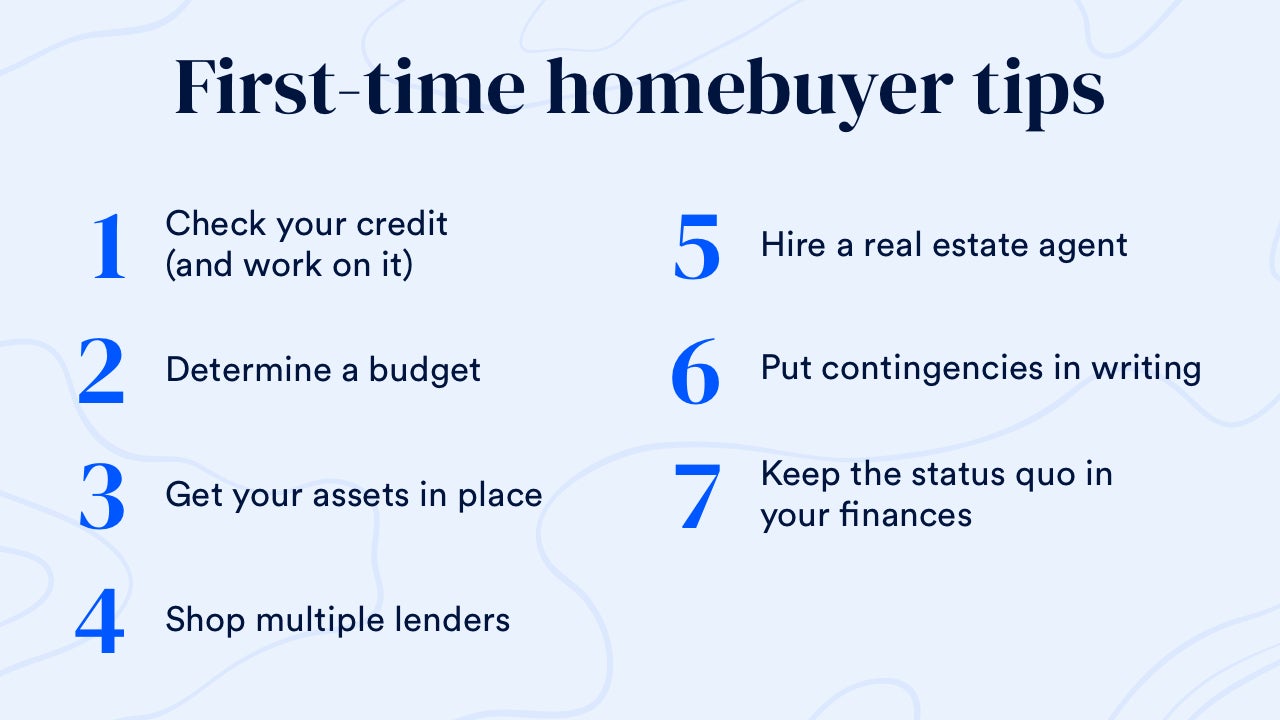 First-time homebuyer tips

1 Check your credit (and work on it)

2 Determine a budget

3 Get your assets in place

4 Shop multiple lenders

5 Hire a real estate agent

6 Put contingencies in writing

7 Keep the status quo in your finances